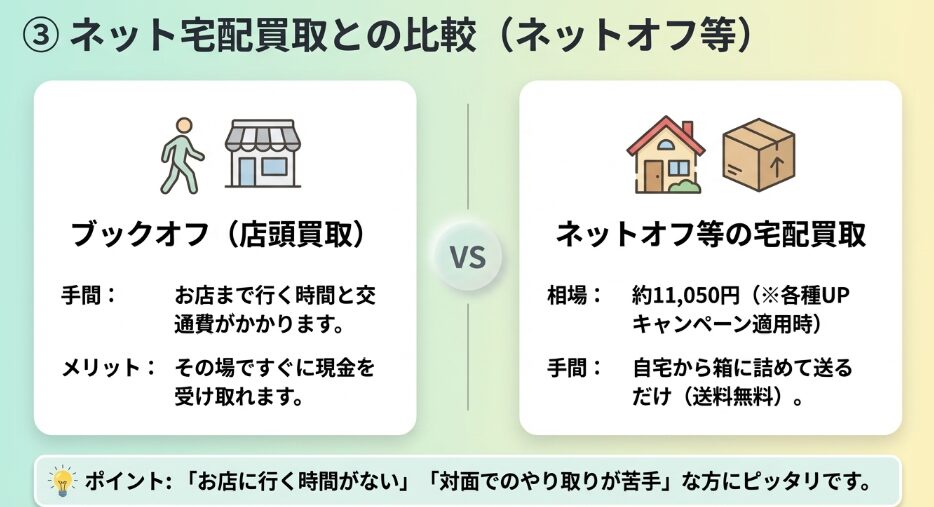 ③ ネット宅配買取との比較（ネットオフ等）

ブックオフ（店頭買取）

手間：　お店まで行く時間と交通費がかかります。

メリット：　その場ですぐに現金を受け取れます。

VS

ネットオフ等の宅配買取

相場：　約11,050円（※各種UPキャンペーン適用時）

手間：　自宅から箱に詰めて送るだけ（送料無料）。

ポイント:「お店に行く時間がない」「対面でのやり取りが苦手」な方にピッタリです。